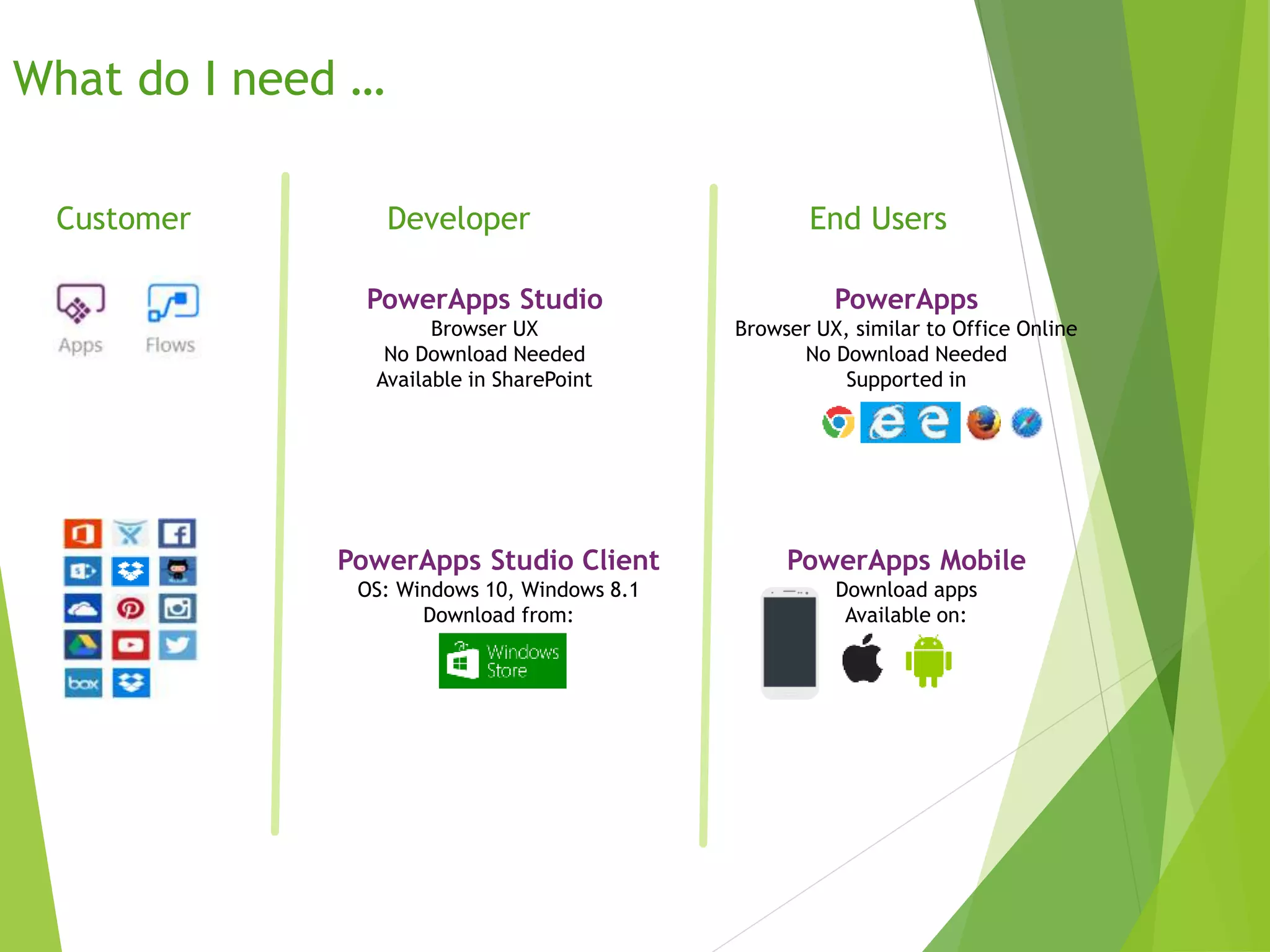 What do I need …

Customer

Apps Flows

box

Developer

PowerApps Studio
Browser UX
No Download Needed
Available in SharePoint

PowerApps Studio Client
OS: Windows 10, Windows 8.1
Download from:

Windows Store

End Users

PowerApps
Browser UX, similar to Office Online
No Download Needed
Supported in

PowerApps Mobile
Download apps
Available on: